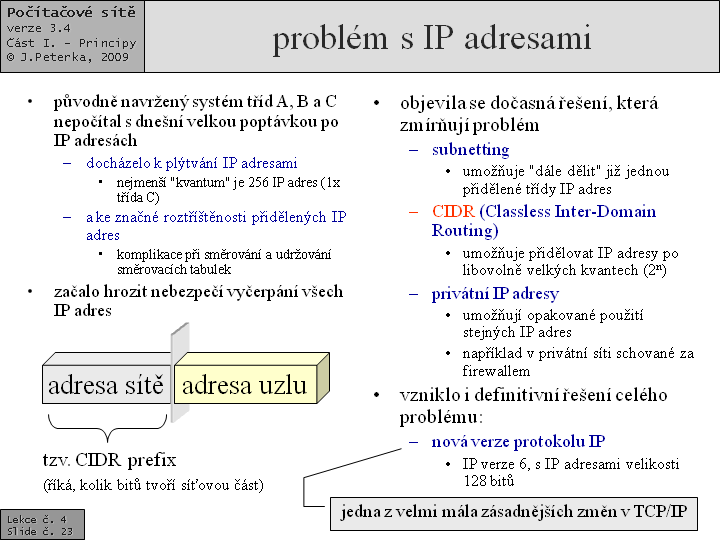 Počítačové sítě
verze 3.4
Část I. – Principy
© J.Peterka, 2009

problém s IP adresami

• původně navržený systém tříd A, B a C nepočítal s dnešní velkou poptávkou po IP adresách
– docházelo k plýtvání IP adresami
▪ nejmenší "kvantum" je 256 IP adres (1x třída C)
– a ke značné roztříštěnosti přidělených IP adres
▪ komplikace při směrování a udržování směrovacích tabulek
• začalo hrozit nebezpečí vyčerpání všech IP adres

adresa sítě
adresa uzlu

tzv. CIDR prefix
(říká, kolik bitů tvoří síťovou část)

• objevila se dočasná řešení, která zmírňují problém
– subnetting
• umožňuje "dále dělit" již jednou přidělené třídy IP adres
– CIDR (Classless Inter-Domain Routing)
• umožňuje přidělovat IP adresy po libovolně velkých kvantech ($2^n$)
– privátní IP adresy
• umožňují opakované použití stejných IP adres
• například v privátní síti schované za firewallem
• vzniklo i definitivní řešení celého problému:
– nová verze protokolu IP
• IP verze 6, s IP adresami velikosti 128 bitů

jedna z velmi mála zásadnějších změn v TCP/IP

Lekce č. 4
Slide č. 23